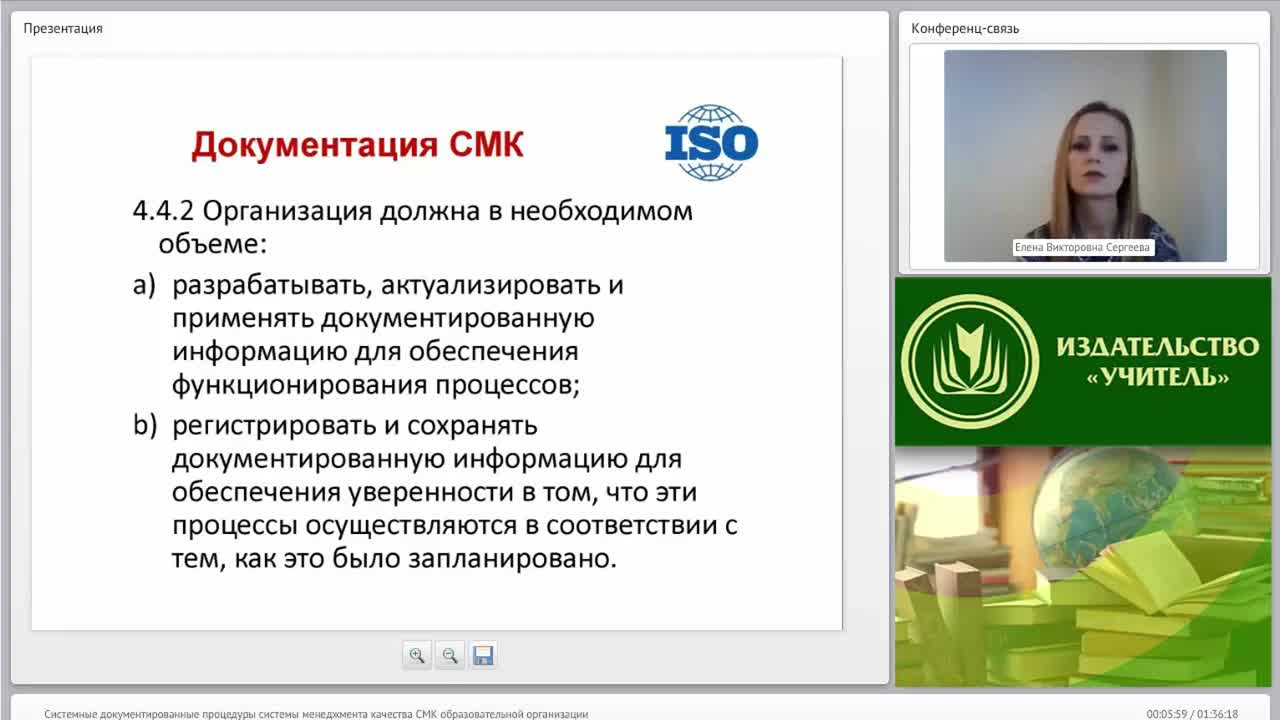 Презентация

Документация СМК

ISO

4.4.2 Организация должна в необходимом объеме:

a) разрабатывать, актуализировать и применять документированную информацию для обеспечения функционирования процессов;

b) регистрировать и сохранять документированную информацию для обеспечения уверенности в том, что эти процессы осуществляются в соответствии с тем, как это было запланировано.

Конференц-связь

Елена Викторовна Сергеева

ИЗДАТЕЛЬСТВО «УЧИТЕЛЬ»

Системные документированные процедуры системы менеджмента качества СМК образовательной организации

00:05:59 / 01:36:18